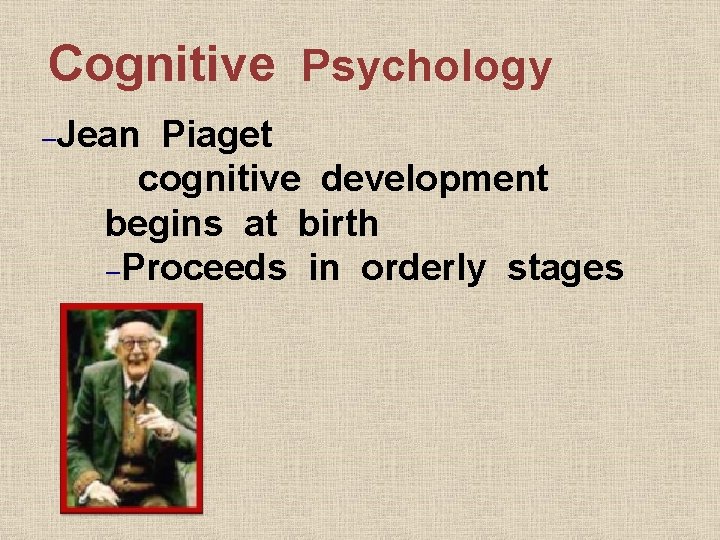 Cognitive Psychology

–Jean Piaget

cognitive development begins at birth

–Proceeds in orderly stages